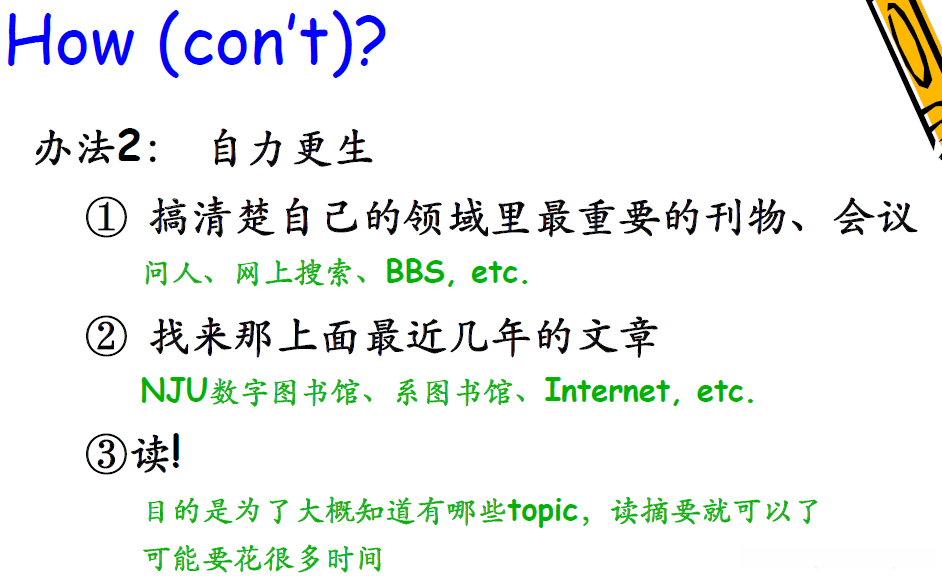 How (con't)?

办法2： 自力更生

① 搞清楚自己的领域里最重要的刊物、会议

问人、网上搜索、BBS, etc.

② 找来那上面最近几年的文章

NJU数字图书馆、系图书馆、Internet, etc.

③读!

目的是为了大概知道有哪些topic，读摘要就可以了

可能要花很多时间